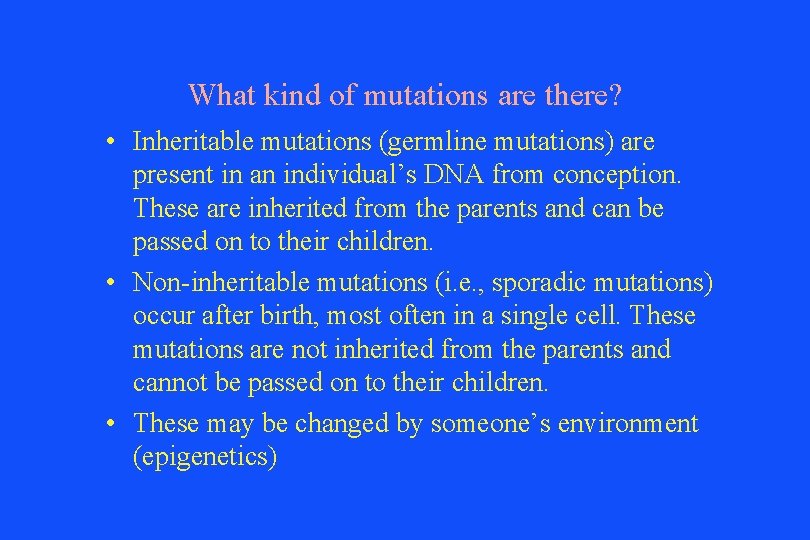 What kind of mutations are there?

• Inheritable mutations (germline mutations) are present in an individual’s DNA from conception. These are inherited from the parents and can be passed on to their children.

• Non-inheritable mutations (i.e., sporadic mutations) occur after birth, most often in a single cell. These mutations are not inherited from the parents and cannot be passed on to their children.

• These may be changed by someone’s environment (epigenetics)